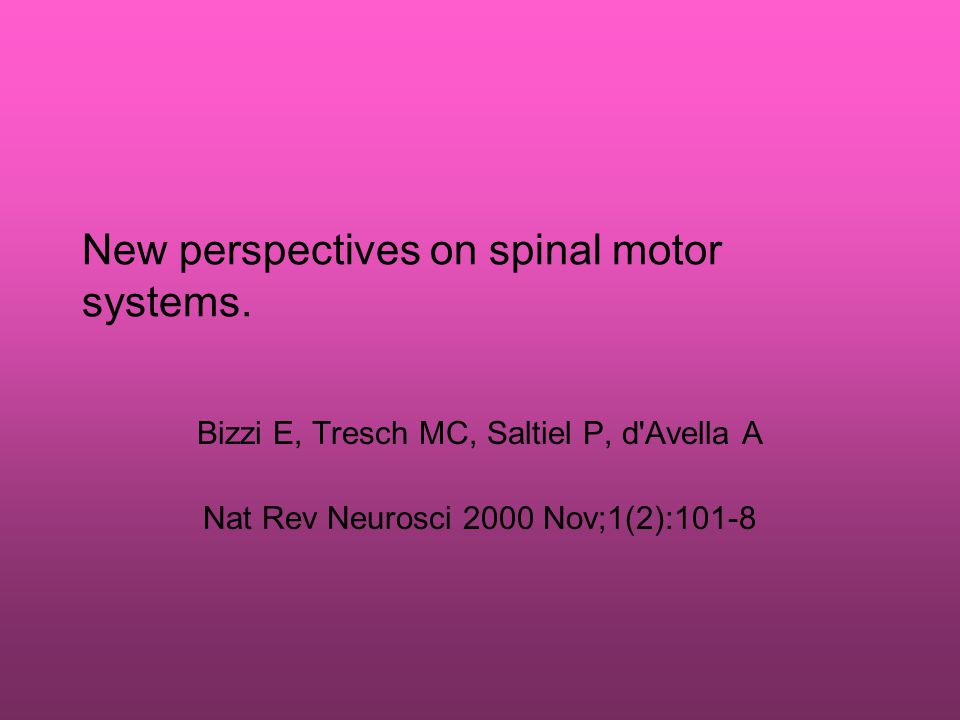 New perspectives on spinal motor systems.

Bizzi E, Tresch MC, Saltiel P, d'Avella A

Nat Rev Neurosci 2000 Nov;1(2):101-8